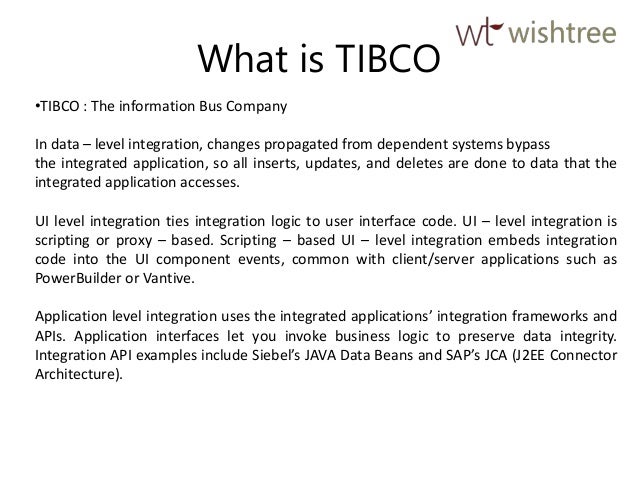 wt wishtree

What is TIBCO

•TIBCO : The information Bus Company

In data – level integration, changes propagated from dependent systems bypass the integrated application, so all inserts, updates, and deletes are done to data that the integrated application accesses.

UI level integration ties integration logic to user interface code. UI – level integration is scripting or proxy – based. Scripting – based UI – level integration embeds integration code into the UI component events, common with client/server applications such as PowerBuilder or Vantive.

Application level integration uses the integrated applications' integration frameworks and APIs. Application interfaces let you invoke business logic to preserve data integrity. Integration API examples include Siebel's JAVA Data Beans and SAP's JCA (J2EE Connector Architecture).